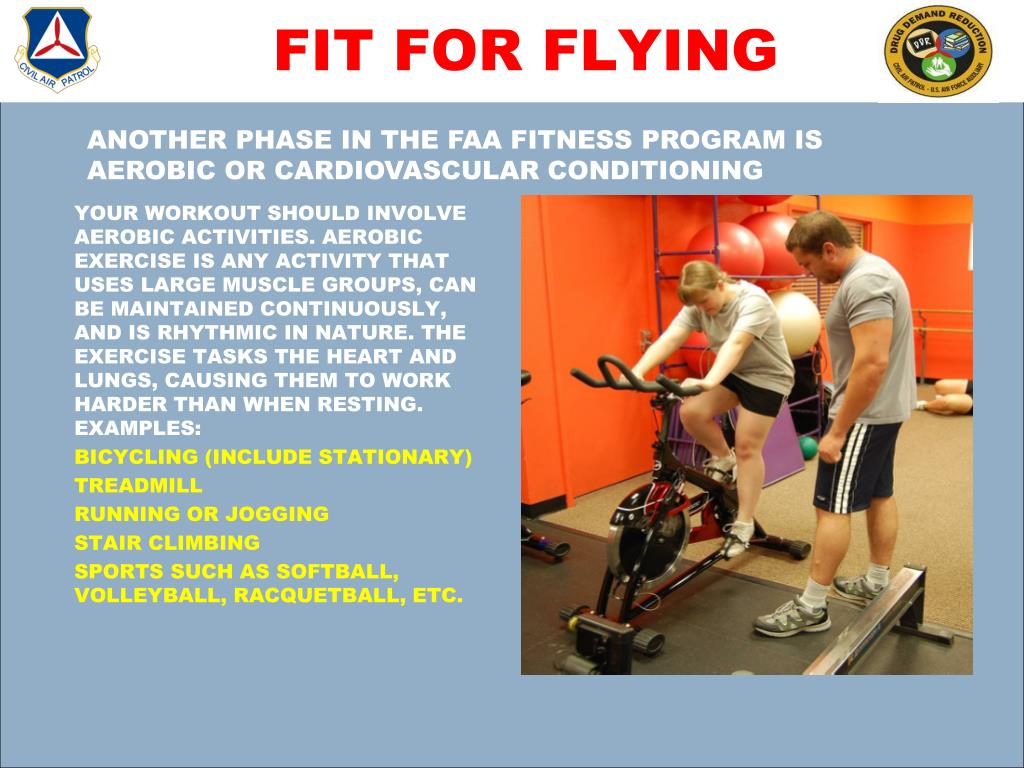 CIVIL AIR PATROL

FIT FOR FLYING

DRUG DEMAND REDUCTION
DDR
CIVIL AIR PATROL - U.S. AIR FORCE AUXILIARY

ANOTHER PHASE IN THE FAA FITNESS PROGRAM IS AEROBIC OR CARDIOVASCULAR CONDITIONING

YOUR WORKOUT SHOULD INVOLVE AEROBIC ACTIVITIES. AEROBIC EXERCISE IS ANY ACTIVITY THAT USES LARGE MUSCLE GROUPS, CAN BE MAINTAINED CONTINUOUSLY, AND IS RHYTHMIC IN NATURE. THE EXERCISE TASKS THE HEART AND LUNGS, CAUSING THEM TO WORK HARDER THAN WHEN RESTING. EXAMPLES:

BICYCLING (INCLUDE STATIONARY)
TREADMILL
RUNNING OR JOGGING
STAIR CLIMBING
SPORTS SUCH AS SOFTBALL, VOLLEYBALL, RACQUETBALL, ETC.